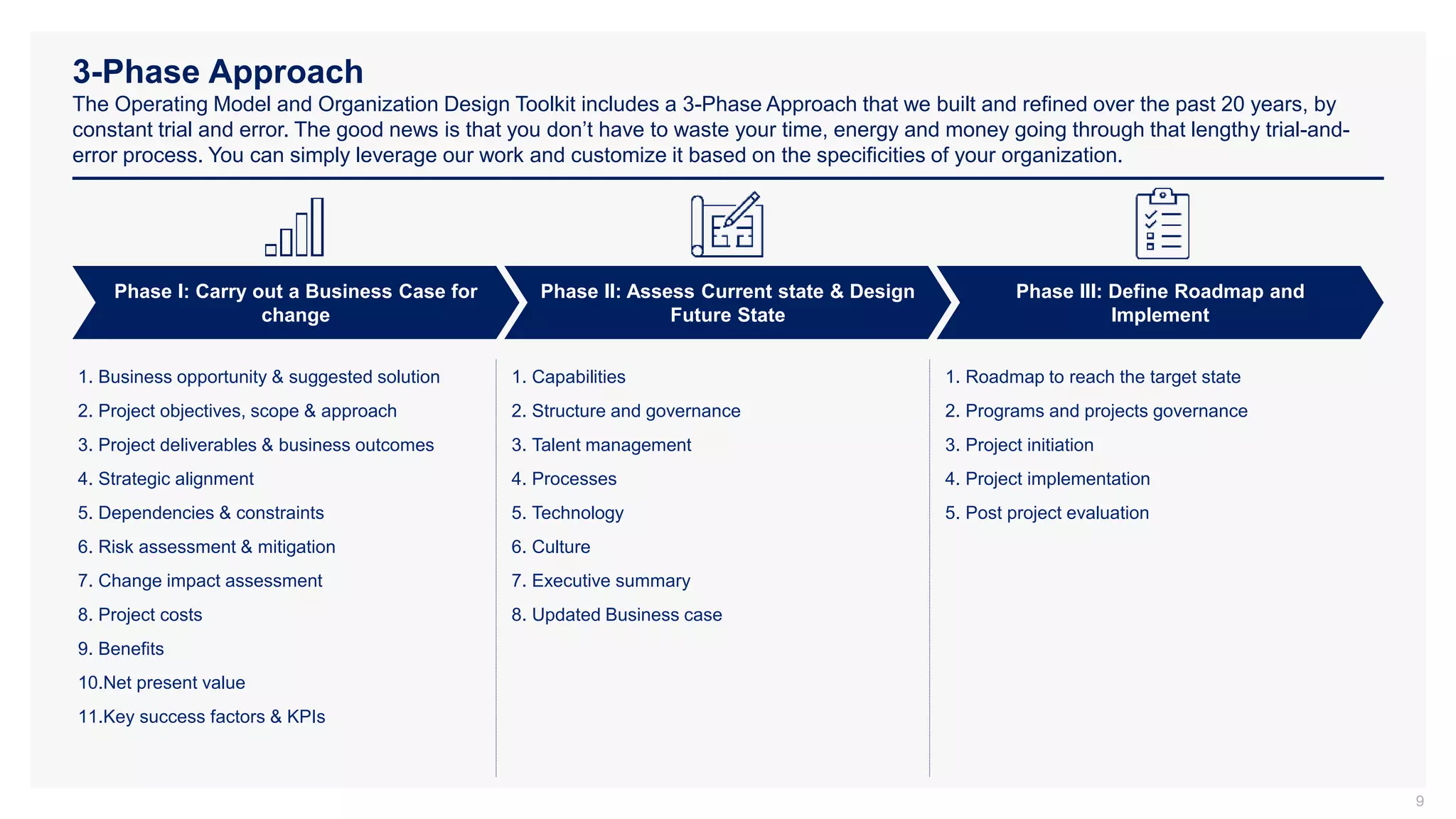 3-Phase Approach

The Operating Model and Organization Design Toolkit includes a 3-Phase Approach that we built and refined over the past 20 years, by constant trial and error. The good news is that you don't have to waste your time, energy and money going through that lengthy trial-and-error process. You can simply leverage our work and customize it based on the specificities of your organization.

Phase I: Carry out a Business Case for change

1. Business opportunity & suggested solution
2. Project objectives, scope & approach
3. Project deliverables & business outcomes
4. Strategic alignment
5. Dependencies & constraints
6. Risk assessment & mitigation
7. Change impact assessment
8. Project costs
9. Benefits
10.Net present value
11.Key success factors & KPIs

Phase II: Assess Current state & Design Future State

1. Capabilities
2. Structure and governance
3. Talent management
4. Processes
5. Technology
6. Culture
7. Executive summary
8. Updated Business case

Phase III: Define Roadmap and Implement

1. Roadmap to reach the target state
2. Programs and projects governance
3. Project initiation
4. Project implementation
5. Post project evaluation

9